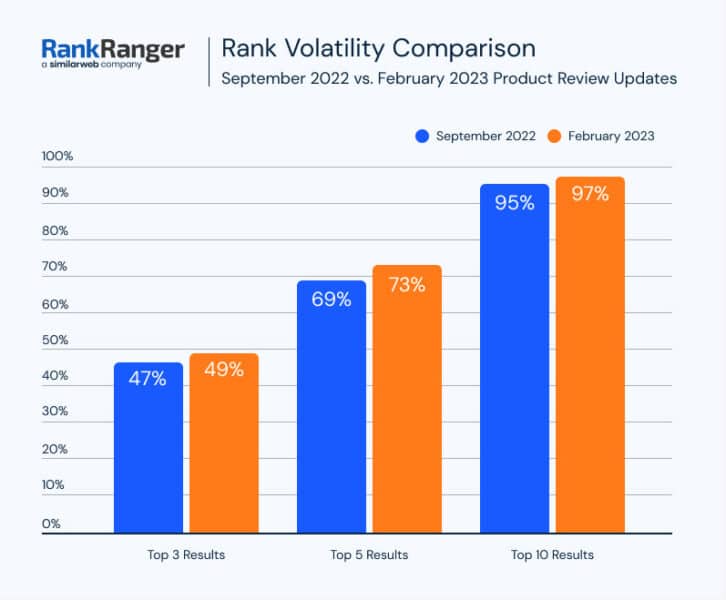 RankRanger
a similarweb company

Rank Volatility Comparison
September 2022 vs. February 2023 Product Review Updates

September 2022 February 2023

100%
90%
80%
70%
60%
50%
40%
30%
20%
10%
0%

47% 49%
69% 73%
95% 97%

Top 3 Results
Top 5 Results
Top 10 Results